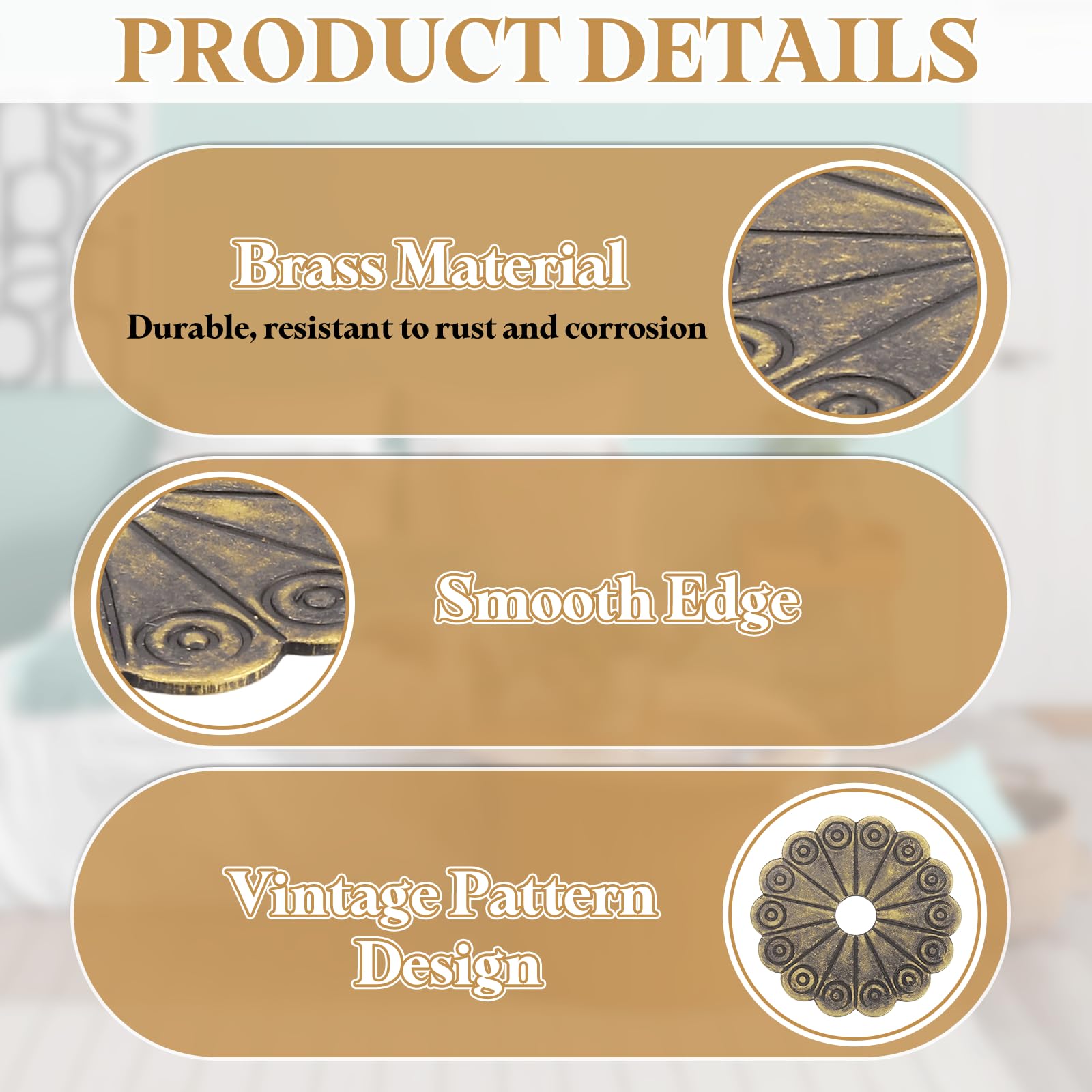 PRODUCT DETAILS

Brass Material
Durable, resistant to rust and corrosion

Smooth Edge

Vintage Pattern
Design